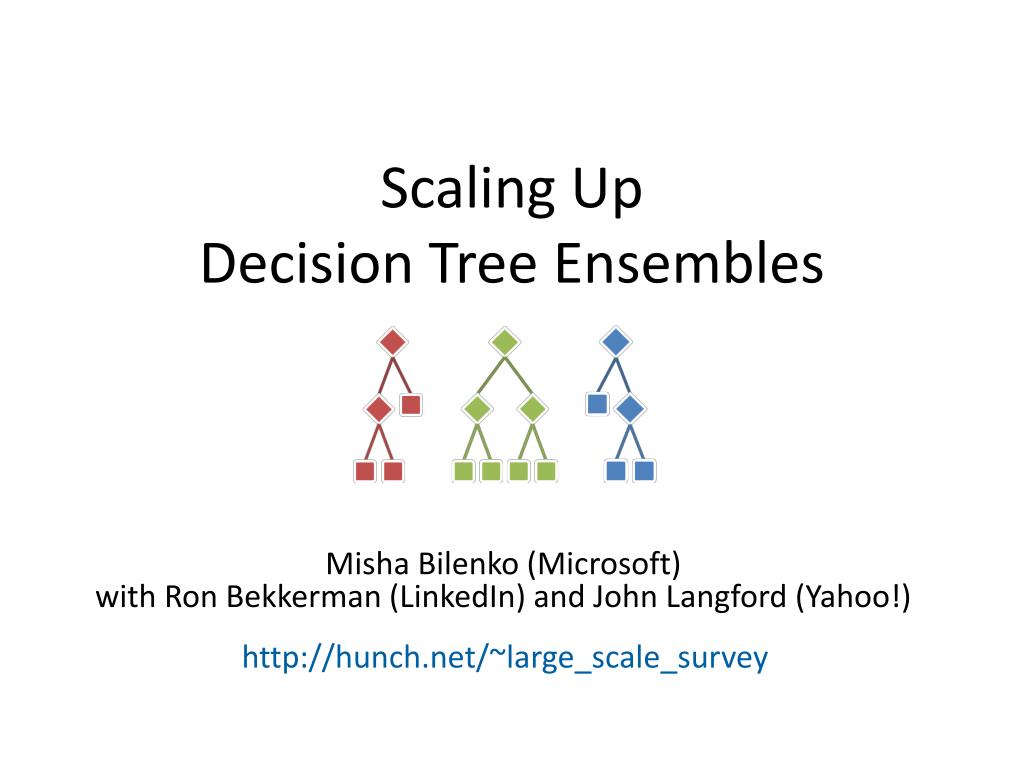 Scaling Up
Decision Tree Ensembles

Misha Bilenko (Microsoft)
with Ron Bekkerman (LinkedIn) and John Langford (Yahoo!)

http://hunch.net/~large_scale_survey